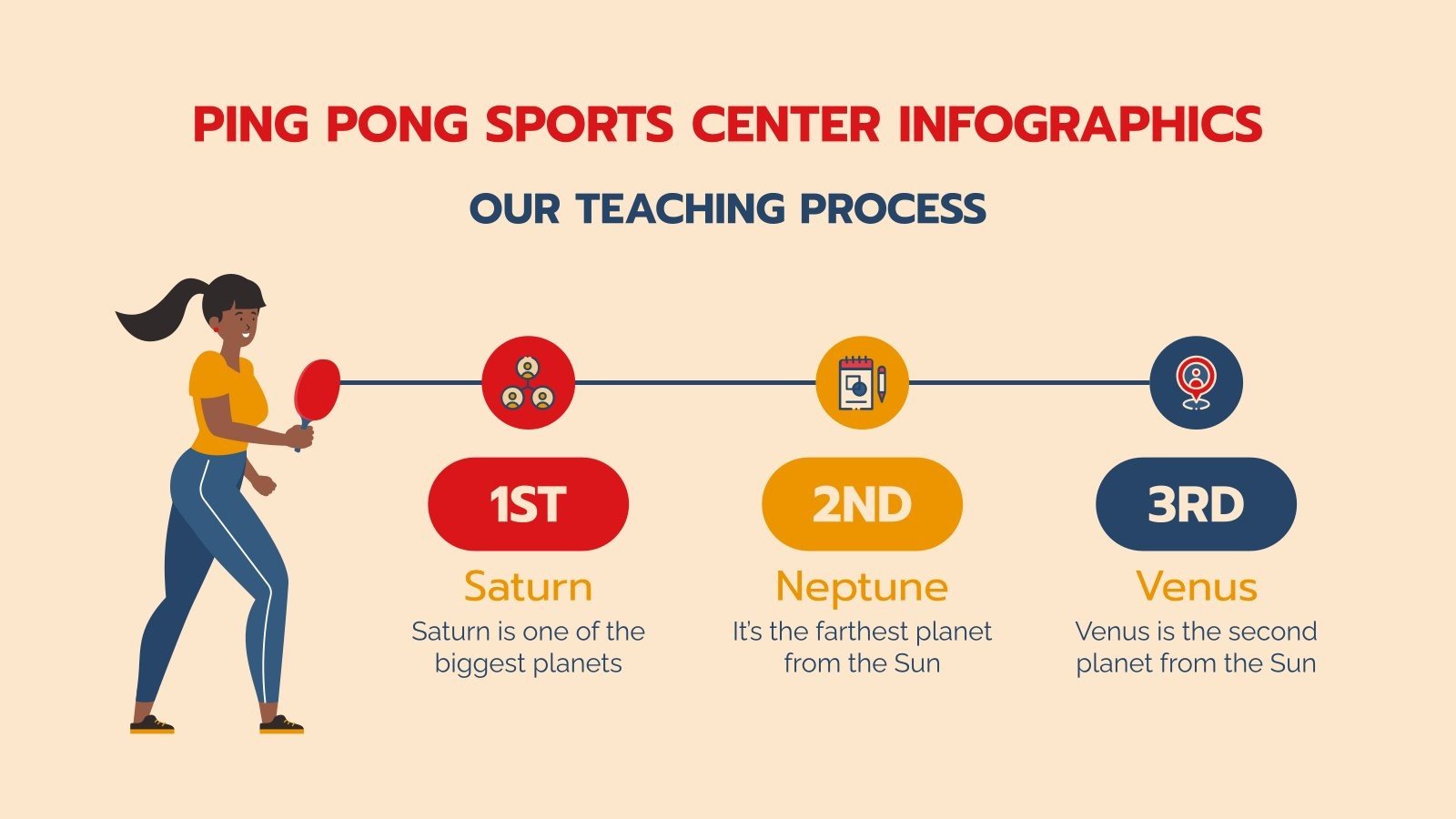 PING PONG SPORTS CENTER INFOGRAPHICS

OUR TEACHING PROCESS

1ST

Saturn

Saturn is one of the biggest planets

2ND

Neptune

It's the farthest planet from the Sun

3RD

Venus

Venus is the second planet from the Sun